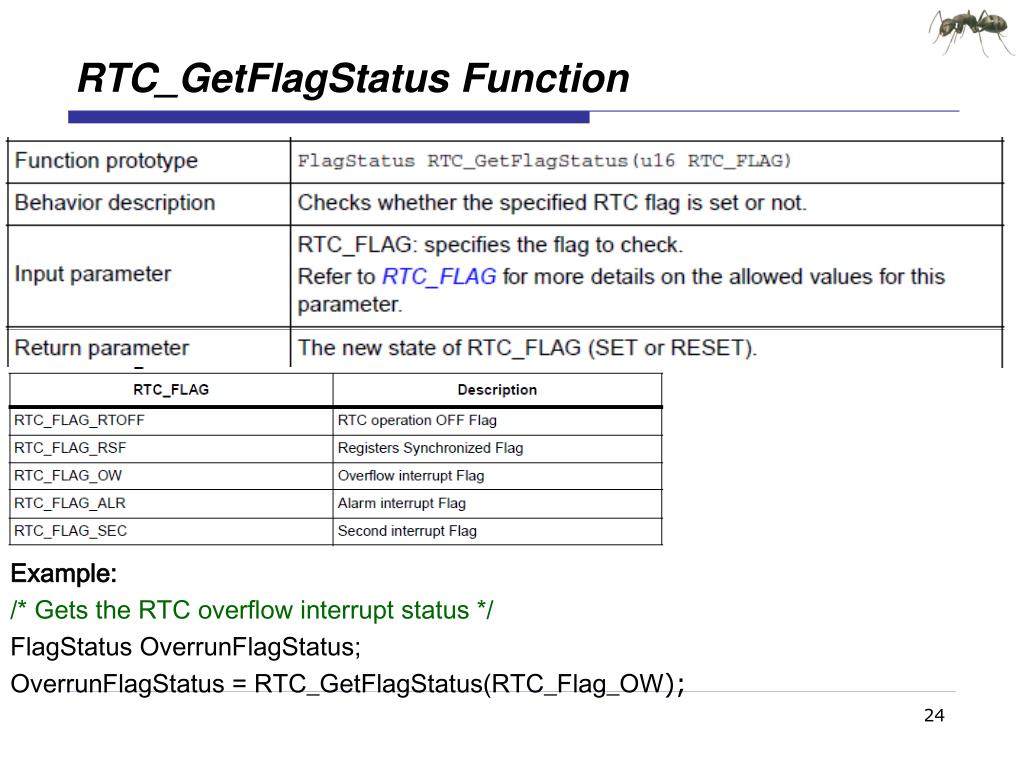 RTC_GetFlagStatus Function

| Function prototype | FlagStatus RTC_GetFlagStatus(u16 RTC_FLAG) |
|---|---|
| Behavior description | Checks whether the specified RTC flag is set or not. |
| Input parameter | RTC_FLAG: specifies the flag to check. Refer to RTC_FLAG for more details on the allowed values for this parameter. |
| Return parameter | The new state of RTC_FLAG (SET or RESET). |

| RTC_FLAG | Description |
|---|---|
| RTC_FLAG_RTOFF | RTC operation OFF Flag |
| RTC_FLAG_RSF | Registers Synchronized Flag |
| RTC_FLAG_OW | Overflow interrupt Flag |
| RTC_FLAG_ALR | Alarm interrupt Flag |
| RTC_FLAG_SEC | Second interrupt Flag |

Example:
/* Gets the RTC overflow interrupt status */
FlagStatus OverrunFlagStatus;
OverrunFlagStatus = RTC_GetFlagStatus(RTC_Flag_OW);

24